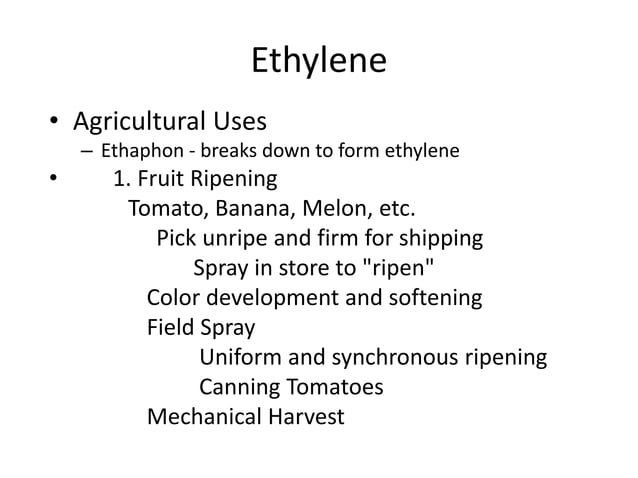 Ethylene

• Agricultural Uses
– Ethaphon - breaks down to form ethylene
• 1. Fruit Ripening
Tomato, Banana, Melon, etc.
Pick unripe and firm for shipping
Spray in store to "ripen"
Color development and softening
Field Spray
Uniform and synchronous ripening
Canning Tomatoes
Mechanical Harvest